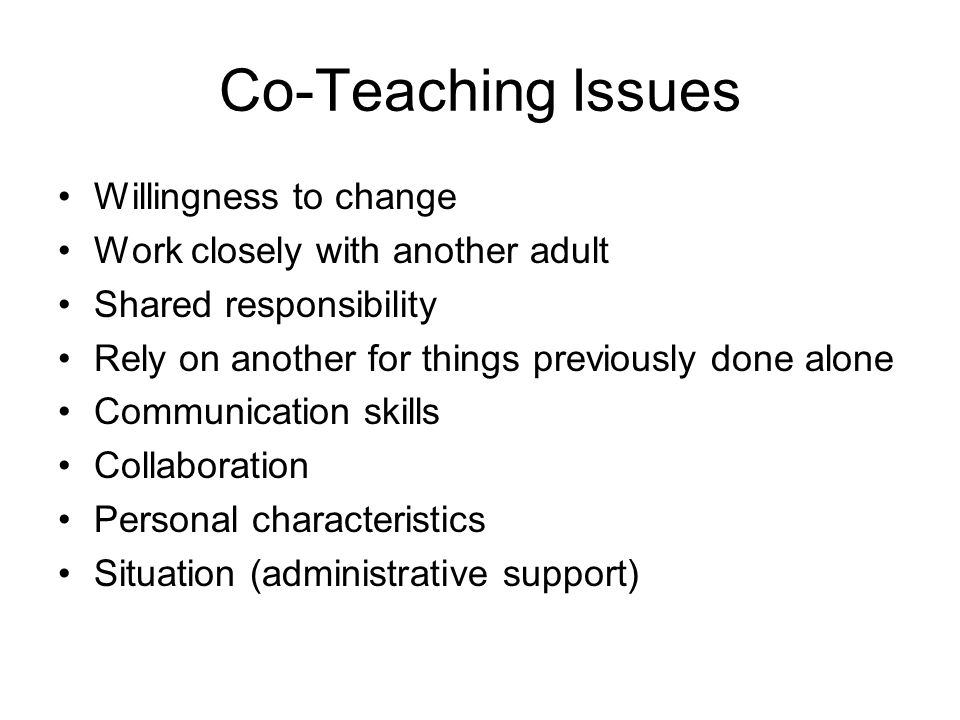 Co-Teaching Issues

• Willingness to change
• Work closely with another adult
• Shared responsibility
• Rely on another for things previously done alone
• Communication skills
• Collaboration
• Personal characteristics
• Situation (administrative support)